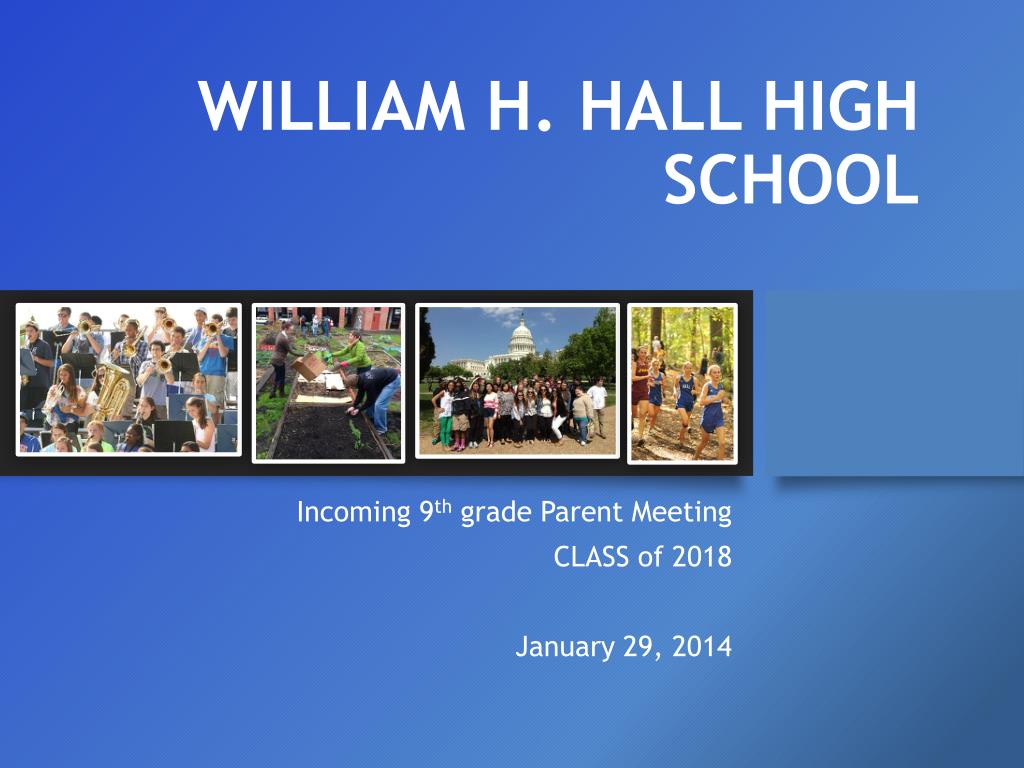 WILLIAM H. HALL HIGH SCHOOL

Incoming 9th grade Parent Meeting
CLASS of 2018

January 29, 2014